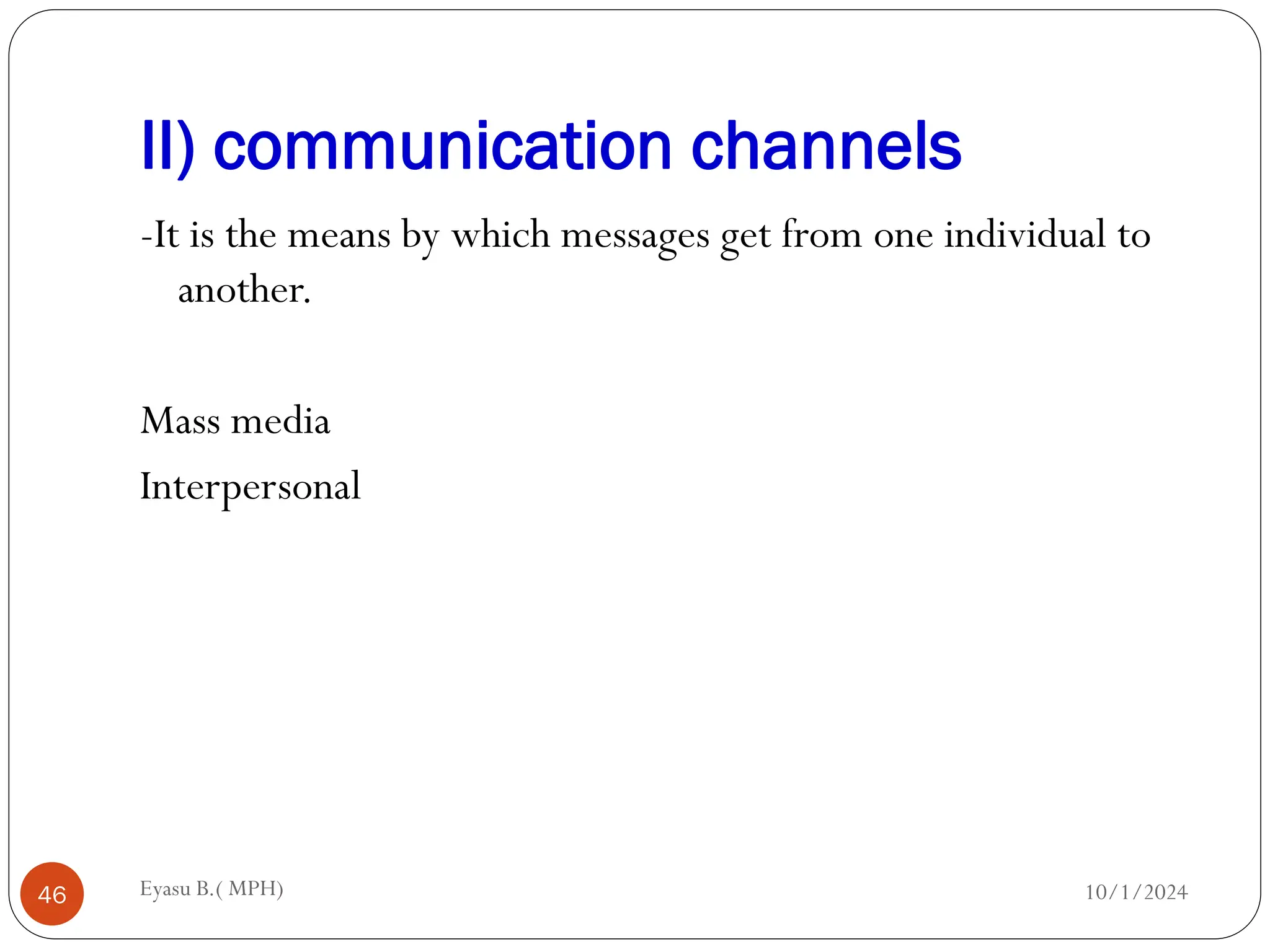 II) communication channels

-It is the means by which messages get from one individual to another.

Mass media

Interpersonal

46

Eyasu B.( MPH)

10/1/2024